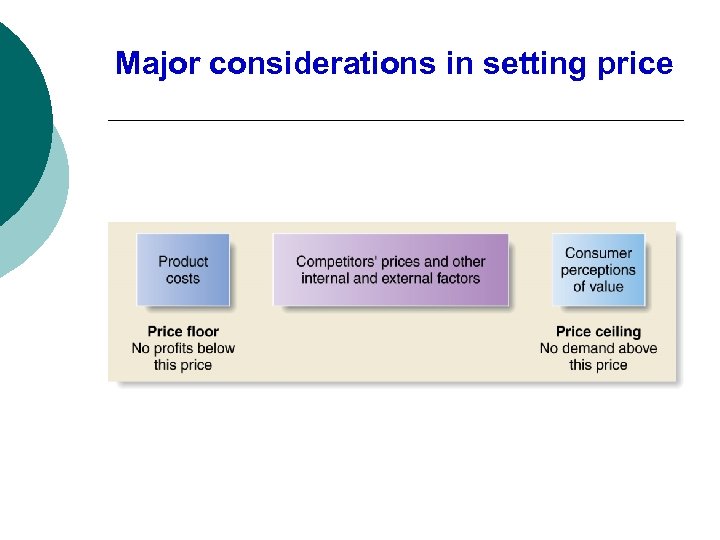 Major considerations in setting price

Product costs

Competitors' prices and other internal and external factors

Consumer perceptions of value

Price floor
No profits below this price

Price ceiling
No demand above this price